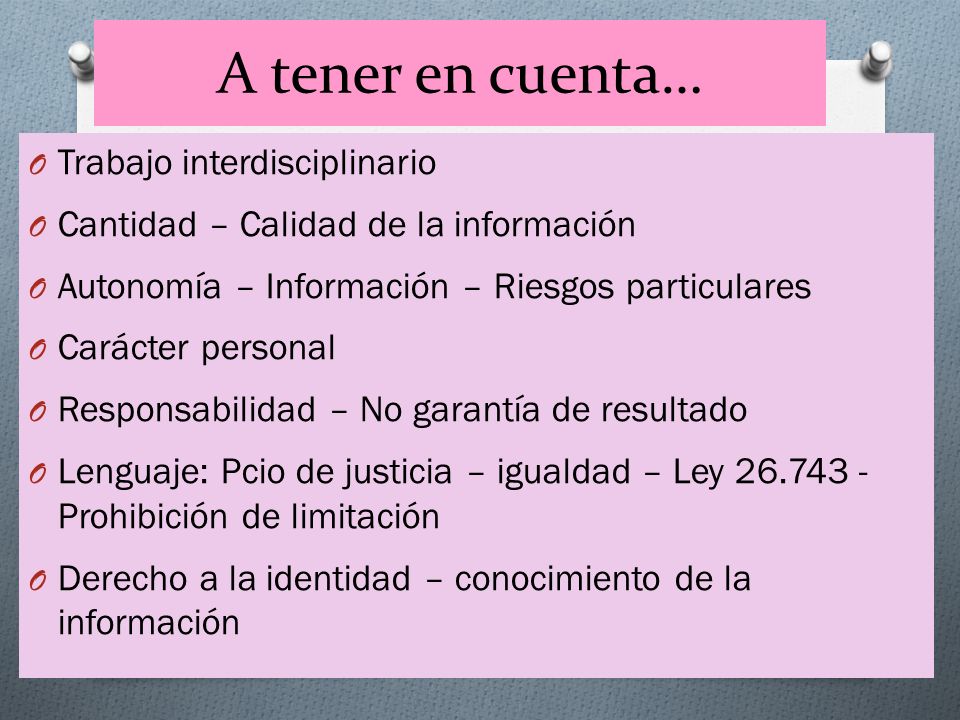 A tener en cuenta…

O Trabajo interdisciplinario

O Cantidad – Calidad de la información

O Autonomía – Información – Riesgos particulares

O Carácter personal

O Responsabilidad – No garantía de resultado

O Lenguaje: Pcio de justicia – igualdad – Ley 26.743 - Prohibición de limitación

O Derecho a la identidad – conocimiento de la información